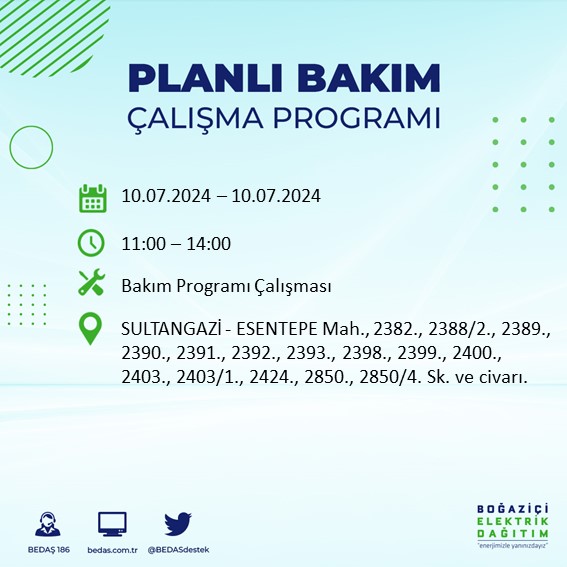 PLANLI BAKIM
ÇALIŞMA PROGRAMI

10.07.2024 – 10.07.2024

11:00 – 14:00

Bakım Programı Çalışması

SULTANGAZİ - ESENTEPE Mah., 2382., 2388/2., 2389., 2390., 2391., 2392., 2393., 2398., 2399., 2400., 2403., 2403/1., 2424., 2850., 2850/4. Sk. ve civarı.

BEDAŞ 186
bedas.com.tr
@BEDASdestek

BOĞAZİÇİ
ELEKTRİK
DAĞITIM
"enerjimizle yanınızdayız"